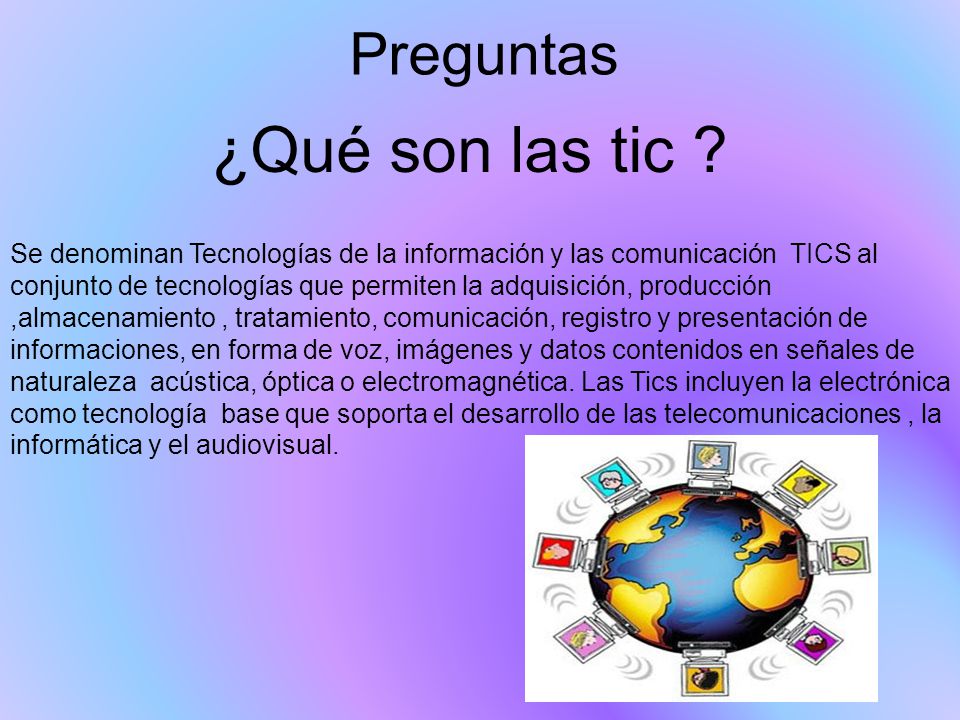 Preguntas

¿Qué son las tic ?

Se denominan Tecnologías de la información y las comunicación TICS al conjunto de tecnologías que permiten la adquisición, producción ,almacenamiento , tratamiento, comunicación, registro y presentación de informaciones, en forma de voz, imágenes y datos contenidos en señales de naturaleza acústica, óptica o electromagnética. Las Tics incluyen la electrónica como tecnología base que soporta el desarrollo de las telecomunicaciones , la informática y el audiovisual.